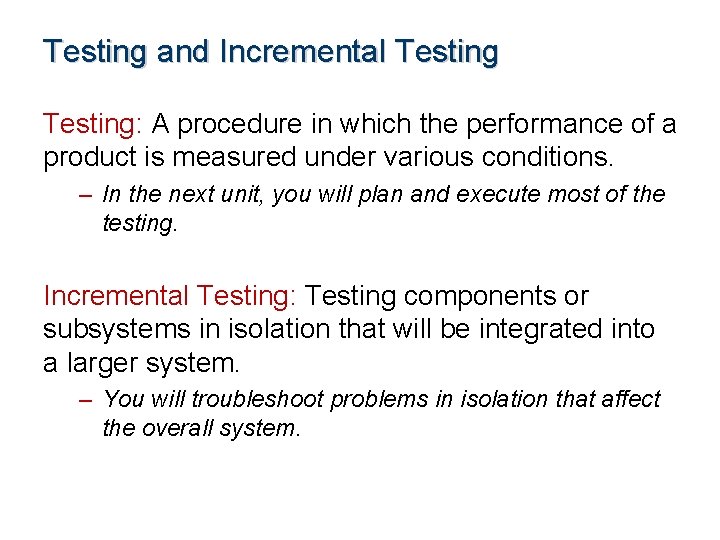 Testing and Incremental Testing

Testing: A procedure in which the performance of a product is measured under various conditions.

– In the next unit, you will plan and execute most of the testing.

Incremental Testing: Testing components or subsystems in isolation that will be integrated into a larger system.

– You will troubleshoot problems in isolation that affect the overall system.